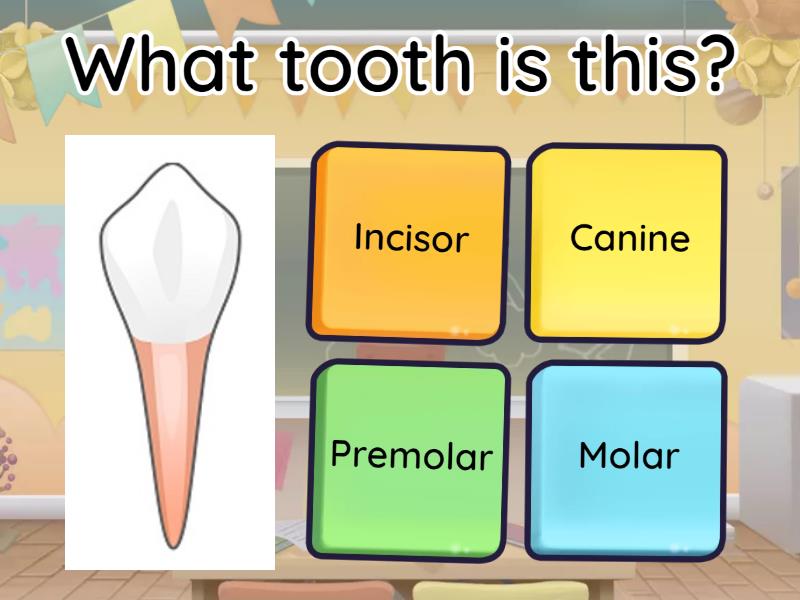 What tooth is this?

Incisor

Canine

Premolar

Molar